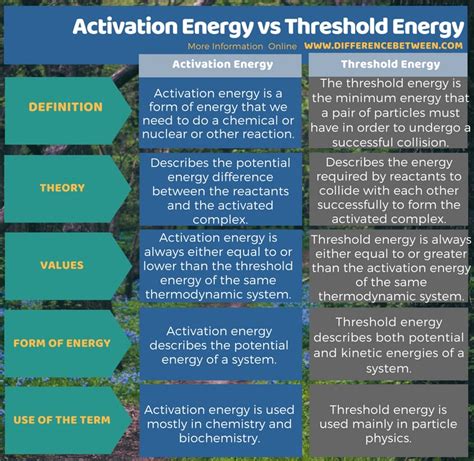 Activation Energy vs Threshold Energy

More Information Online WWW.DIFFERENCEBETWEEN.COM

| | Activation Energy | Threshold Energy |
|---|---|---|
| DEFINITION | Activation energy is a form of energy that we need to do a chemical or nuclear or other reaction. | The threshold energy is the minimum energy that a pair of particles must have in order to undergo a successful collision. |
| THEORY | Describes the potential energy difference between the reactants and the activated complex. | Describes the energy required by reactants to collide with each other successfully to form the activated complex. |
| VALUES | Activation energy is always either equal to or lower than the threshold energy of the same thermodynamic system. | Threshold energy is always either equal to or greater than the activation energy of the same thermodynamic system. |
| FORM OF ENERGY | Activation energy describes the potential energy of a system. | Threshold energy describes both potential and kinetic energies of a system. |
| USE OF THE TERM | Activation energy is used mostly in chemistry and biochemistry. | Threshold energy is used mainly in particle physics. |